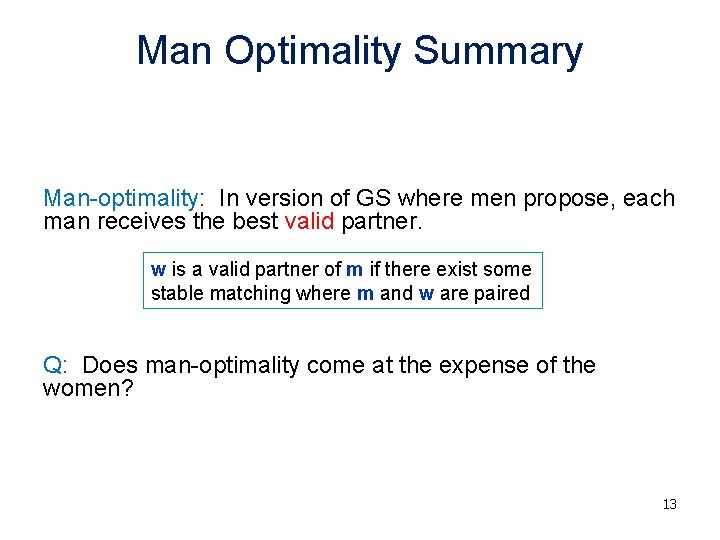 Man Optimality Summary

Man-optimality: In version of GS where men propose, each man receives the best valid partner.

w is a valid partner of m if there exist some stable matching where m and w are paired

Q: Does man-optimality come at the expense of the women?

13